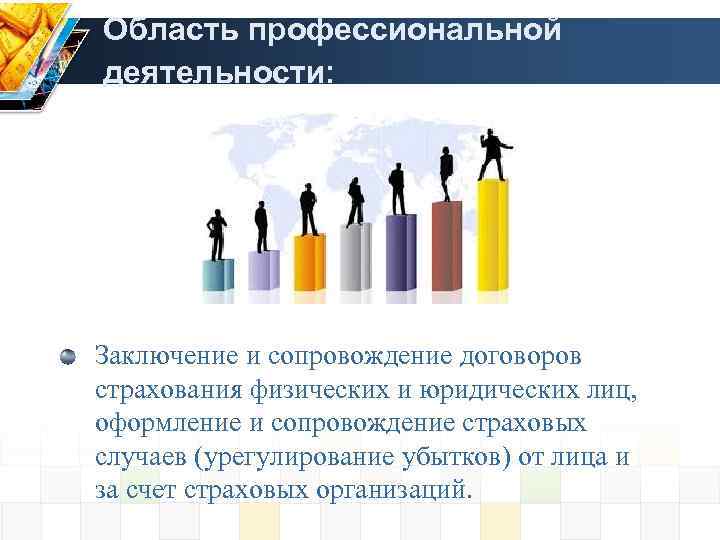 Область профессиональной деятельности:

Заключение и сопровождение договоров страхования физических и юридических лиц, оформление и сопровождение страховых случаев (урегулирование убытков) от лица и за счет страховых организаций.